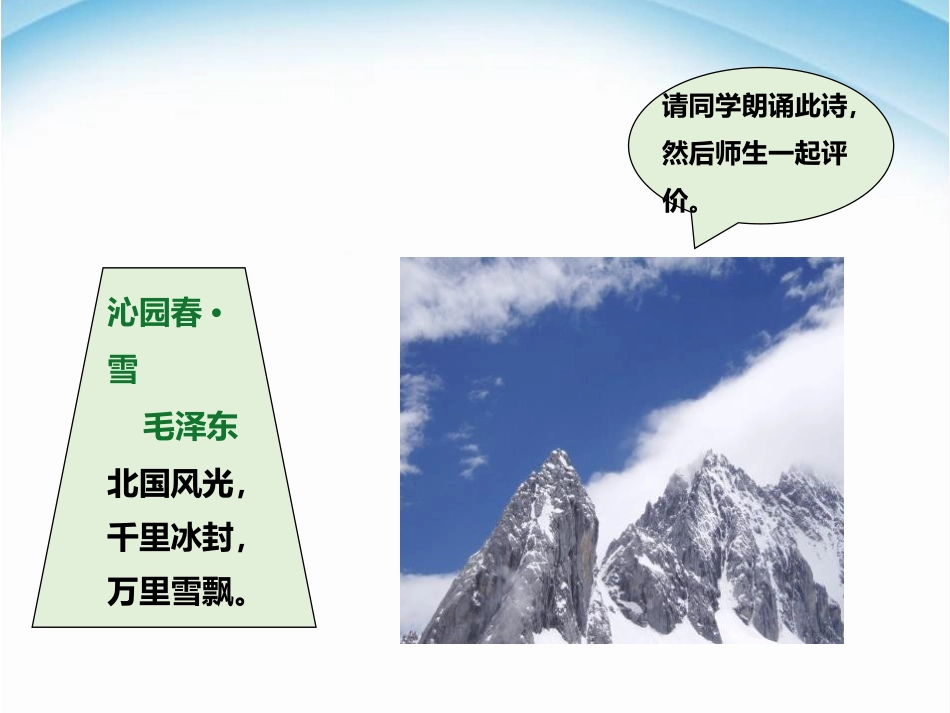 请同学朗诵此诗，然后师生一起评价。

沁园春·雪

毛泽东

北国风光，
千里冰封，
万里雪飘。